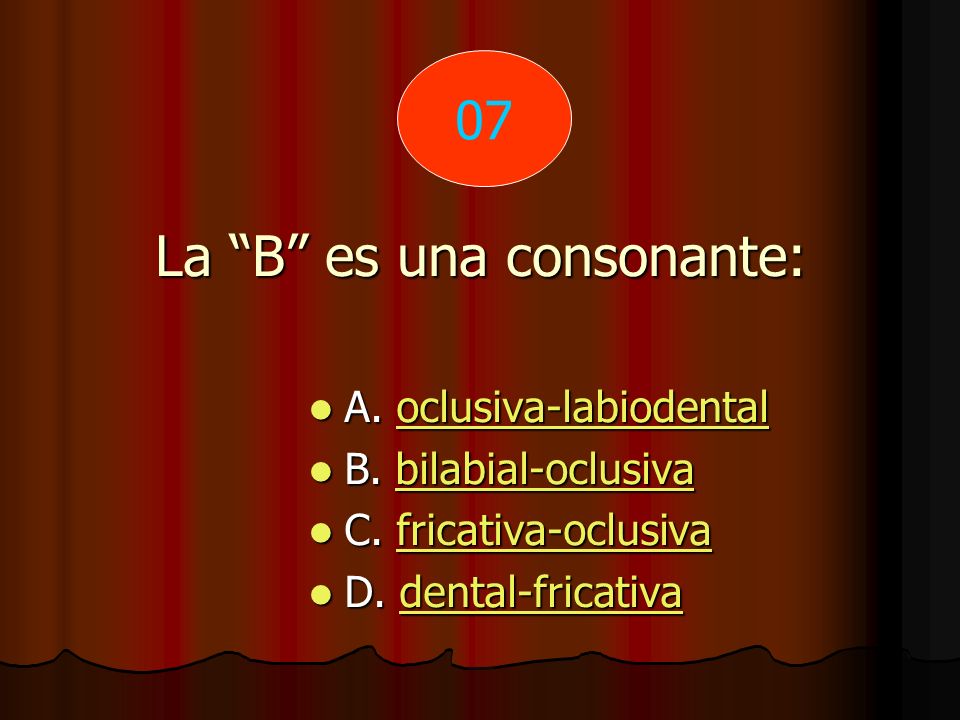 07

La “B” es una consonante:

- A. oclusiva-labiodental
- B. bilabial-oclusiva
- C. fricativa-oclusiva
- D. dental-fricativa